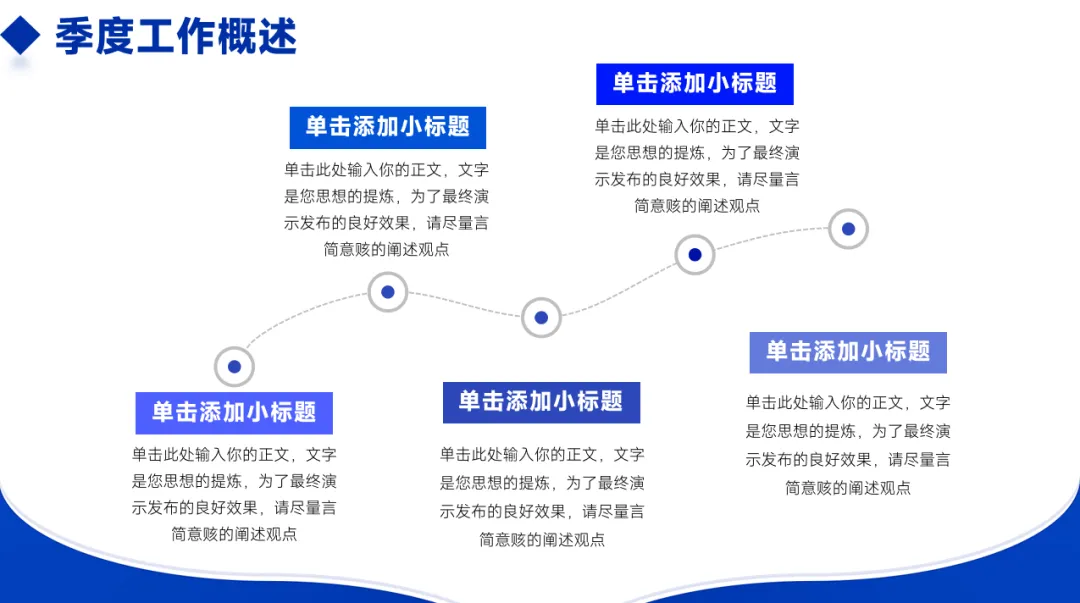 季度工作概述

单击添加小标题

单击此处输入你的正文，文字是您思想的提炼，为了最终演示发布的良好效果，请尽量言简意赅的阐述观点

单击添加小标题

单击此处输入你的正文，文字是您思想的提炼，为了最终演示发布的良好效果，请尽量言简意赅的阐述观点

单击添加小标题

单击此处输入你的正文，文字是您思想的提炼，为了最终演示发布的良好效果，请尽量言简意赅的阐述观点

单击添加小标题

单击此处输入你的正文，文字是您思想的提炼，为了最终演示发布的良好效果，请尽量言简意赅的阐述观点

单击添加小标题

单击此处输入你的正文，文字是您思想的提炼，为了最终演示发布的良好效果，请尽量言简意赅的阐述观点